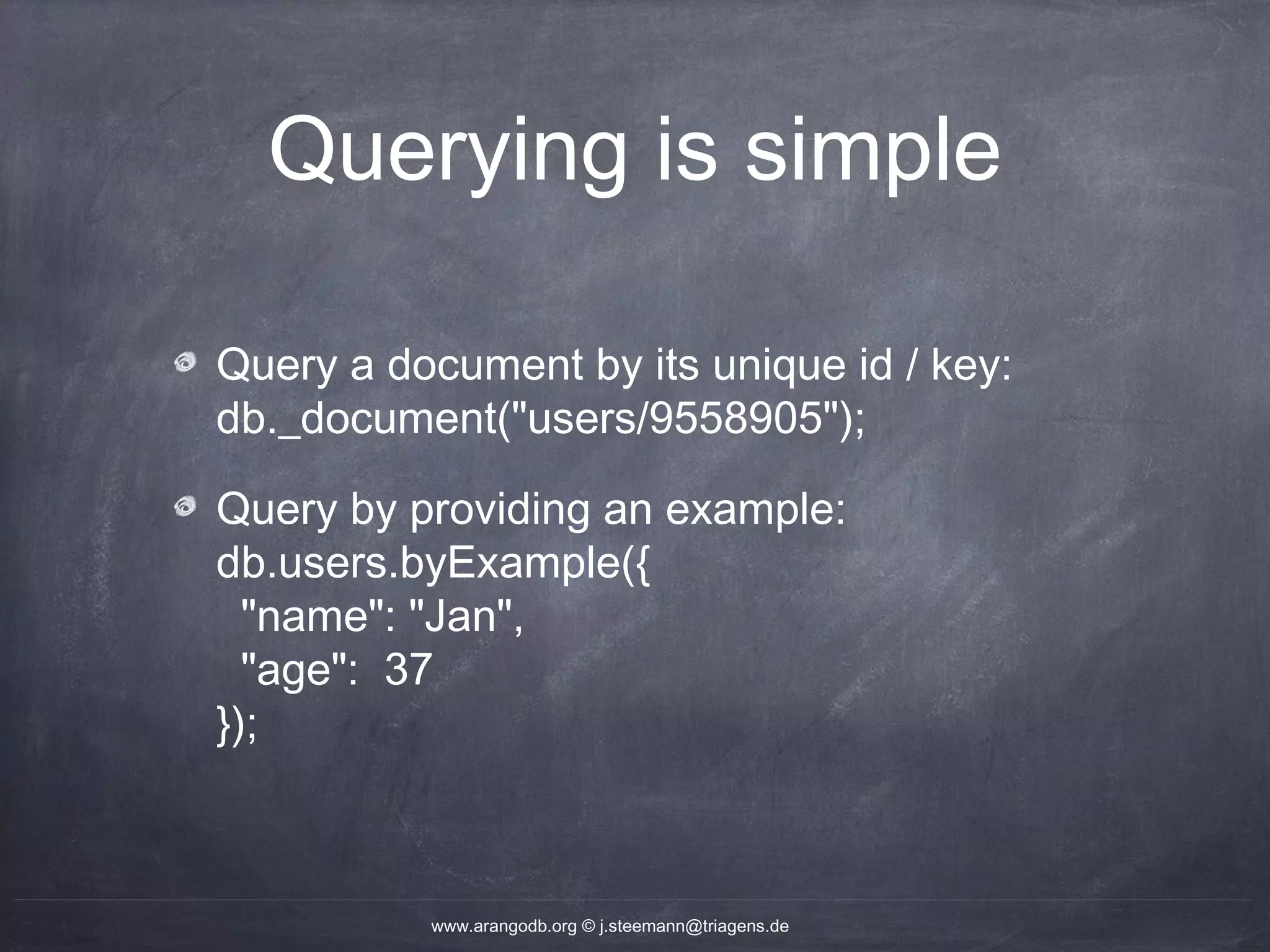 Querying is simple

Query a document by its unique id / key:
db._document("users/9558905");

Query by providing an example:
db.users.byExample({
  "name": "Jan",
  "age":  37
});

www.arangodb.org © j.steemann@triagens.de